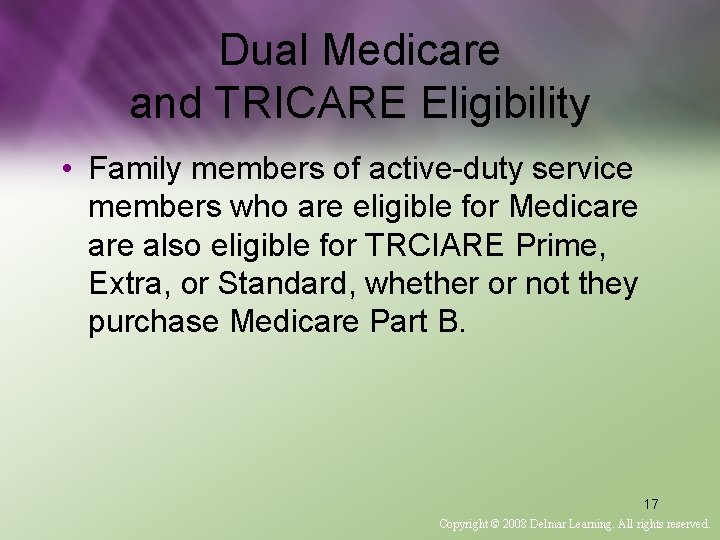 Dual Medicare and TRICARE Eligibility

• Family members of active-duty service members who are eligible for Medicare are also eligible for TRCIARE Prime, Extra, or Standard, whether or not they purchase Medicare Part B.

17

Copyright © 2008 Delmar Learning. All rights reserved.